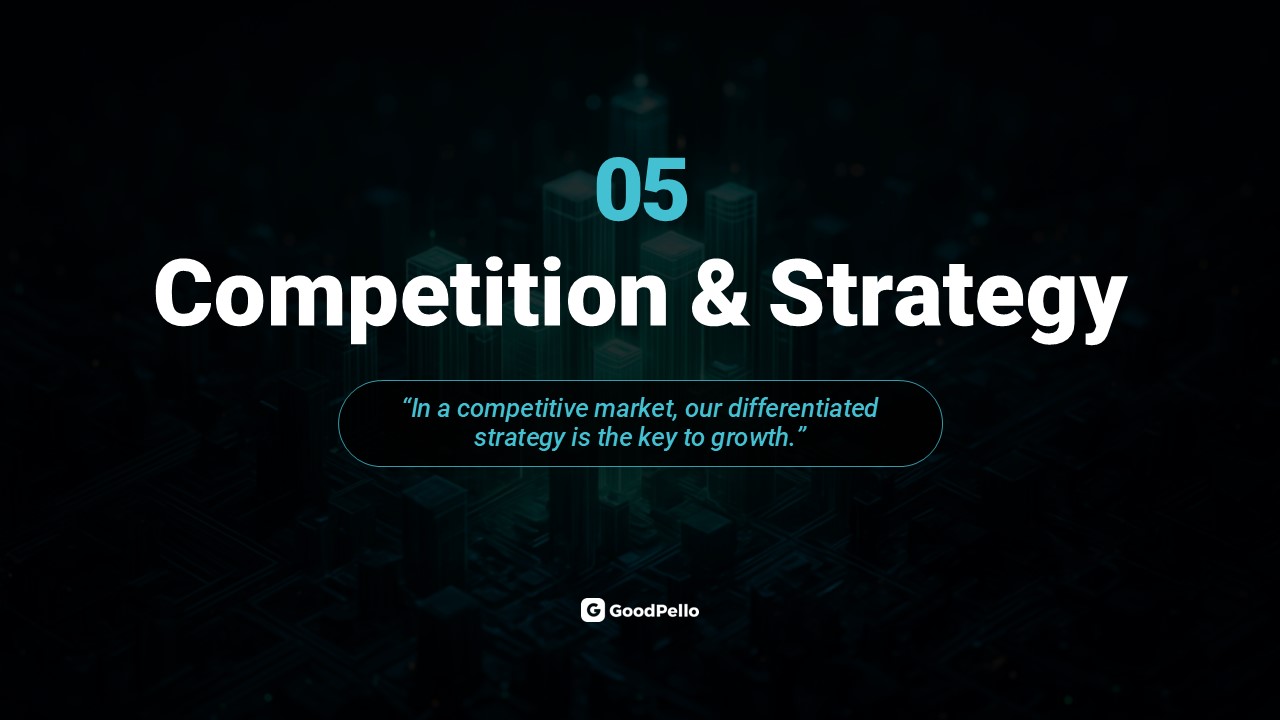 05
Competition & Strategy

“In a competitive market, our differentiated strategy is the key to growth.”

GoodPello